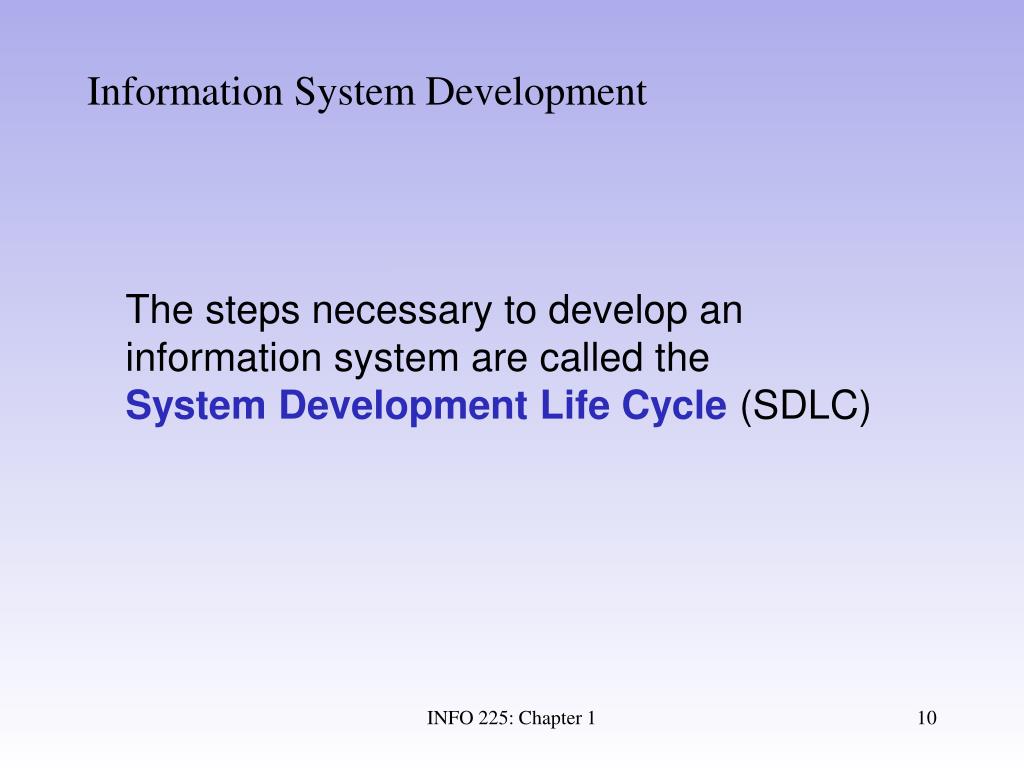 Information System Development

The steps necessary to develop an information system are called the System Development Life Cycle (SDLC)

INFO 225: Chapter 1

10